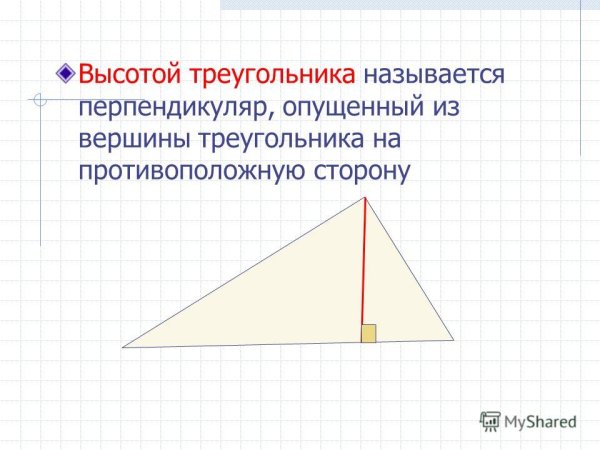 Высотой треугольника называется перпендикуляр, опущенный из вершины треугольника на противоположную сторону

MyShared